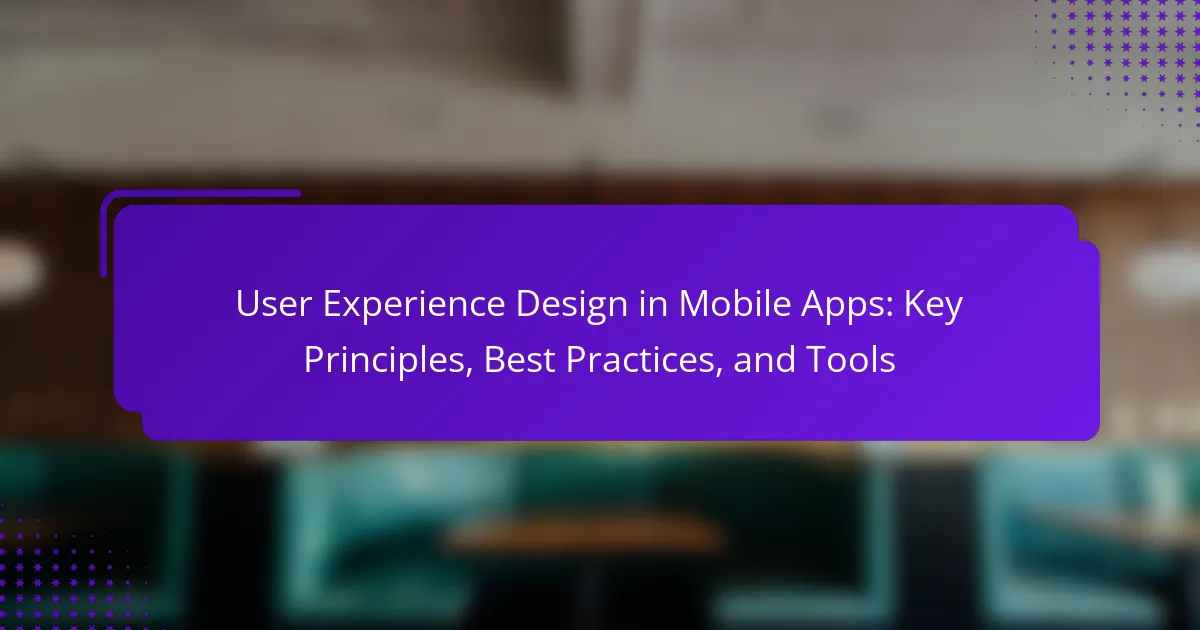 User Experience Design in Mobile Apps: Key Principles, Best Practices, and Tools